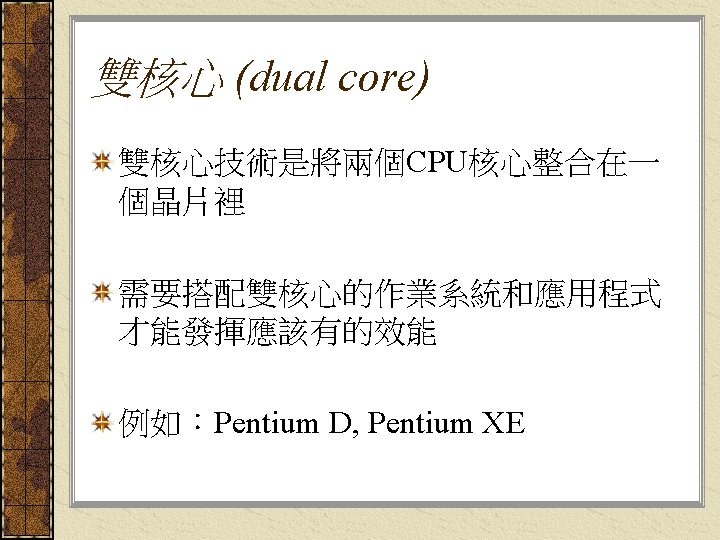 雙核心 (dual core)

雙核心技術是將兩個CPU核心整合在一個晶片裡

需要搭配雙核心的作業系統和應用程式才能發揮應該有的效能

例如：Pentium D, Pentium XE